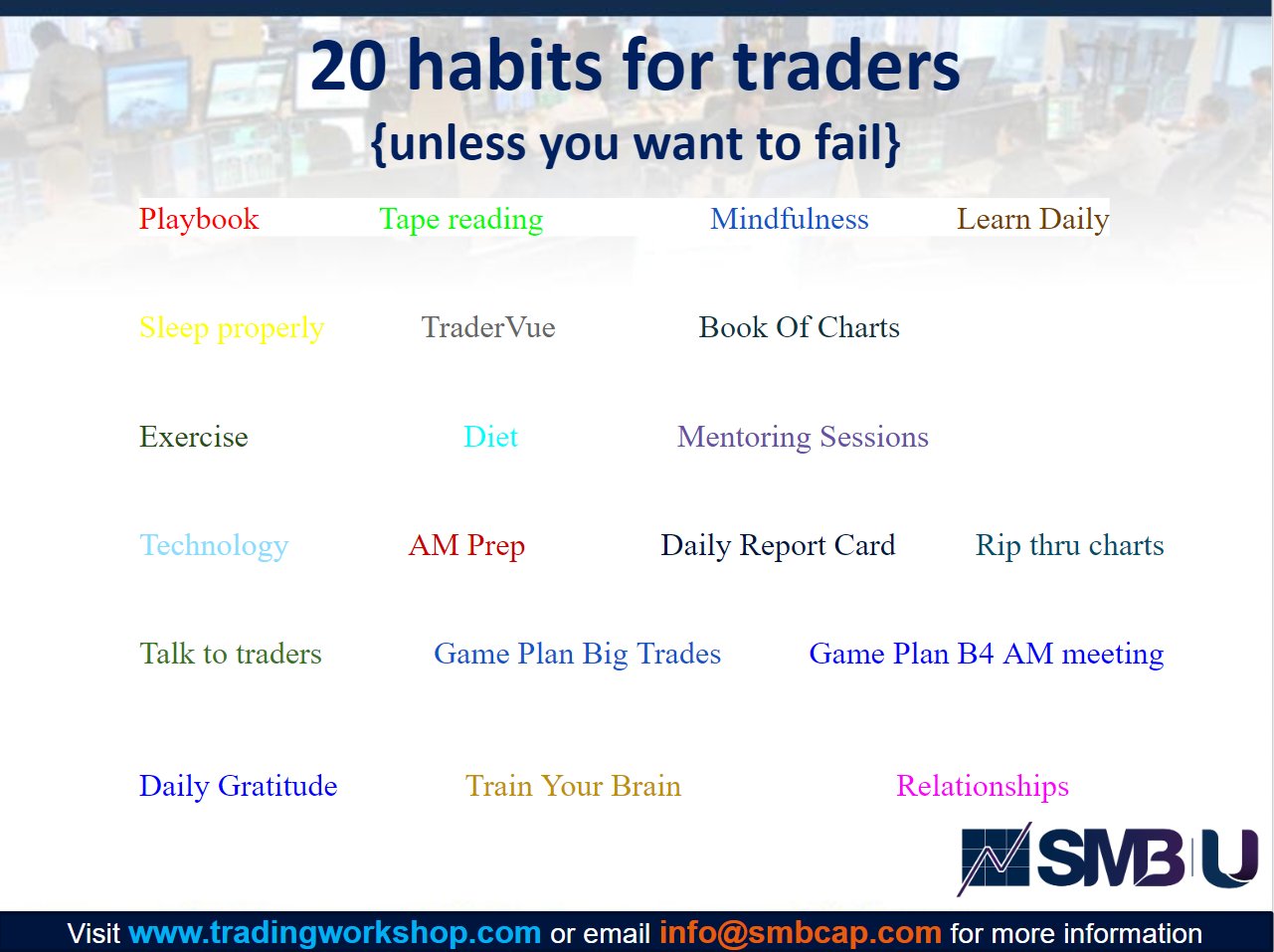 20 habits for traders
{unless you want to fail}

Playbook Tape reading Mindfulness Learn Daily

Sleep properly TraderVue Book Of Charts

Exercise Diet Mentoring Sessions

Technology AM Prep Daily Report Card Rip thru charts

Talk to traders Game Plan Big Trades Game Plan B4 AM meeting

Daily Gratitude Train Your Brain Relationships

SMB U

Visit www.tradingworkshop.com or email info@smbcap.com for more information